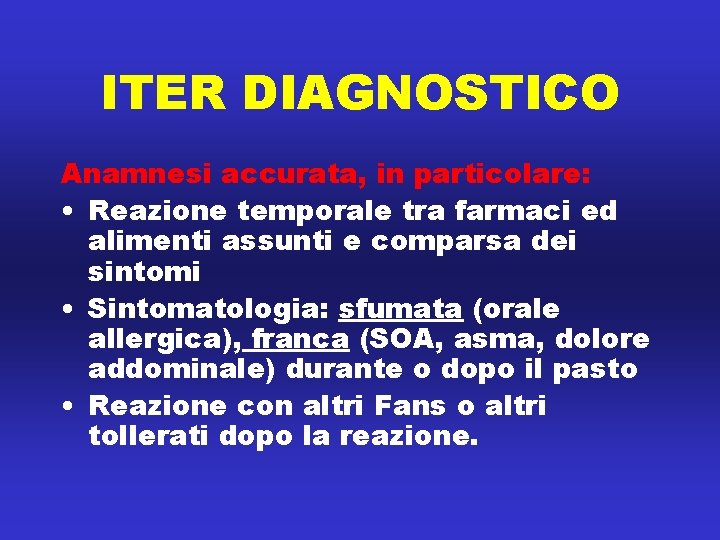 ITER DIAGNOSTICO

Anamnesi accurata, in particolare:

• Reazione temporale tra farmaci ed alimenti assunti e comparsa dei sintomi
• Sintomatologia: sfumata (orale allergica), franca (SOA, asma, dolore addominale) durante o dopo il pasto
• Reazione con altri Fans o altri tollerati dopo la reazione.